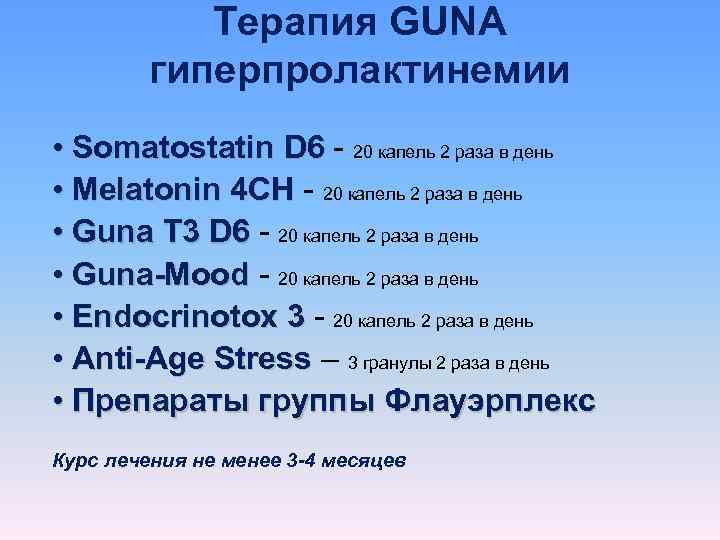 Терапия GUNA гиперпролактинемии

• Somatostatin D6 - 20 капель 2 раза в день
• Melatonin 4CH - 20 капель 2 раза в день
• Guna T3 D6 - 20 капель 2 раза в день
• Guna-Mood - 20 капель 2 раза в день
• Endocrinotox 3 - 20 капель 2 раза в день
• Anti-Age Stress – 3 гранулы 2 раза в день
• Препараты группы Флауэрплекс

Курс лечения не менее 3-4 месяцев